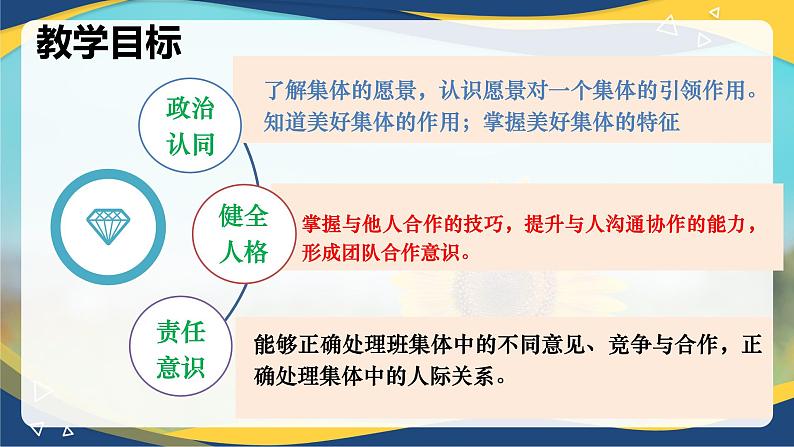 教学目标

政治认同

了解集体的愿景，认识愿景对一个集体的引领作用。知道美好集体的作用；掌握美好集体的特征

健全人格

掌握与他人合作的技巧，提升与人沟通协作的能力，形成团队合作意识。

责任意识

能够正确处理班集体中的不同意见、竞争与合作，正确处理集体中的人际关系。